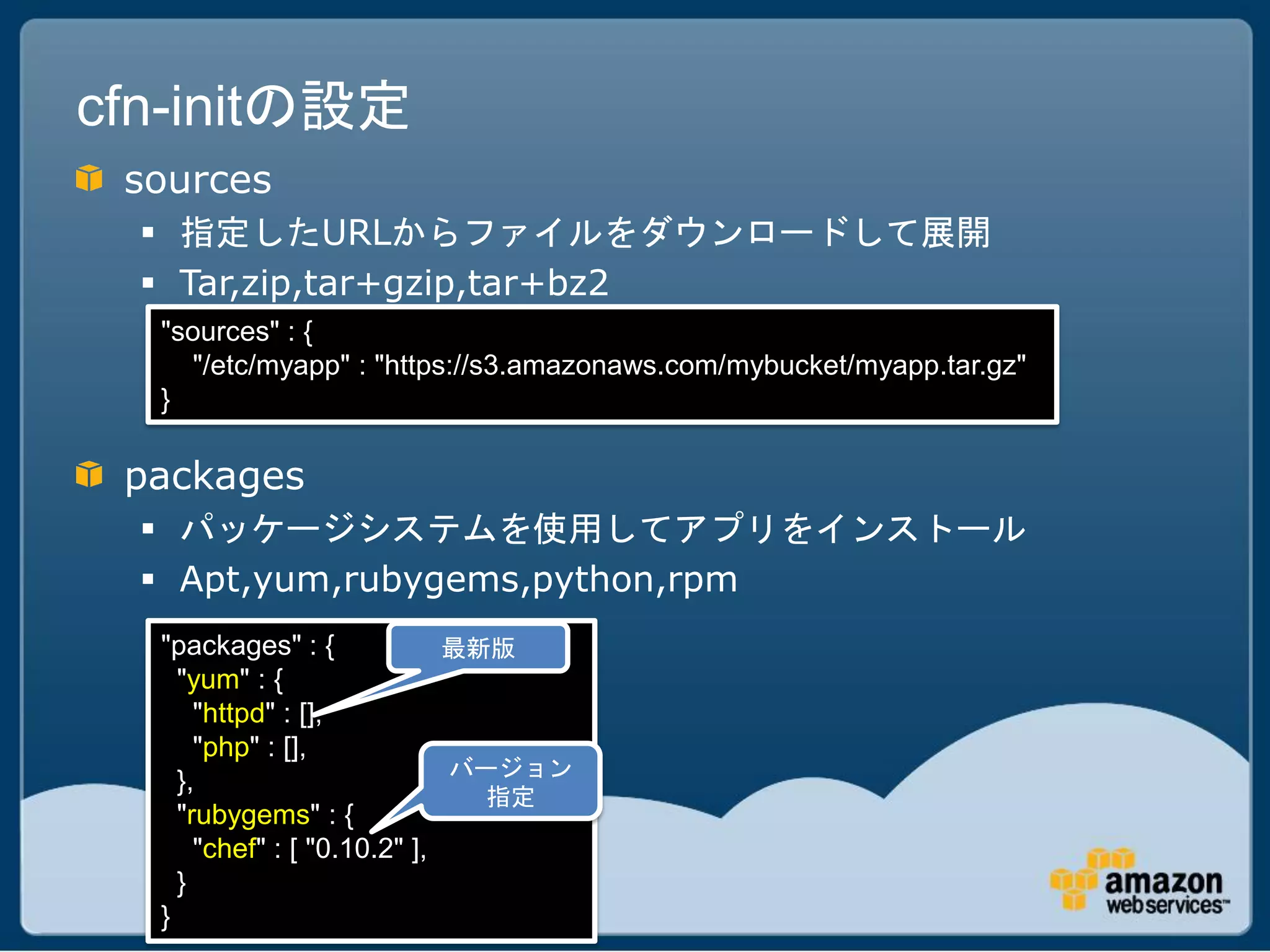 cfn-initの設定

sources

▪ 指定したURLからファイルをダウンロードして展開

▪ Tar,zip,tar+gzip,tar+bz2

"sources" : {
  "/etc/myapp" : "https://s3.amazonaws.com/mybucket/myapp.tar.gz"
}

packages

▪ パッケージシステムを使用してアプリをインストール

▪ Apt,yum,rubygems,python,rpm

"packages" : {
  "yum" : {
    "httpd" : [],
    "php" : [],
  },
  "rubygems" : {
    "chef" : [ "0.10.2" ],
  }
}

最新版

バージョン指定

amazon webservices™